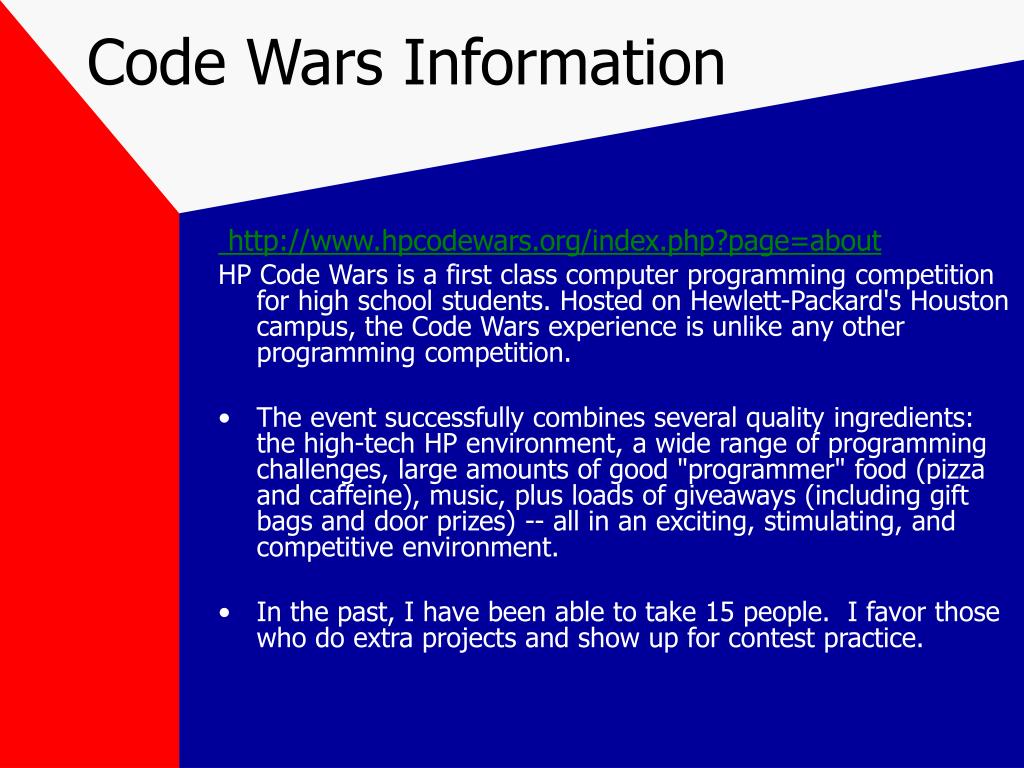 Code Wars Information

http://www.hpcodewars.org/index.php?page=about

HP Code Wars is a first class computer programming competition for high school students. Hosted on Hewlett-Packard's Houston campus, the Code Wars experience is unlike any other programming competition.

• The event successfully combines several quality ingredients: the high-tech HP environment, a wide range of programming challenges, large amounts of good "programmer" food (pizza and caffeine), music, plus loads of giveaways (including gift bags and door prizes) -- all in an exciting, stimulating, and competitive environment.

• In the past, I have been able to take 15 people. I favor those who do extra projects and show up for contest practice.